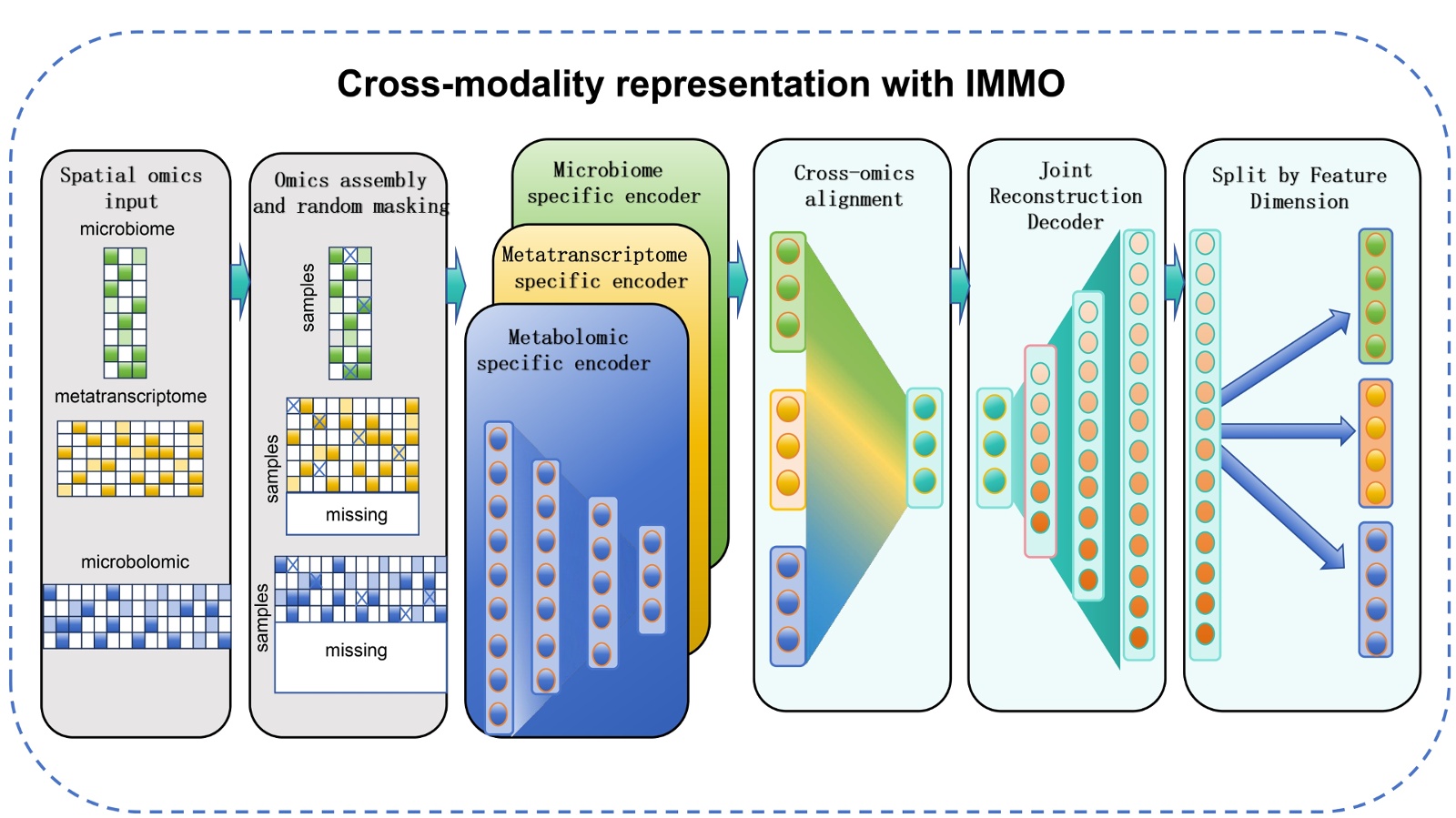 Cross-modality representation with IMMO

Spatial omics input
microbiome
metatranscriptome
microbolomic

Omics assembly and random masking
samples
samples
missing
samples
missing

Microbiome specific encoder

Metatranscriptome specific encoder

Metabolomic specific encoder

Cross-omics alignment

Joint Reconstruction Decoder

Split by Feature Dimension